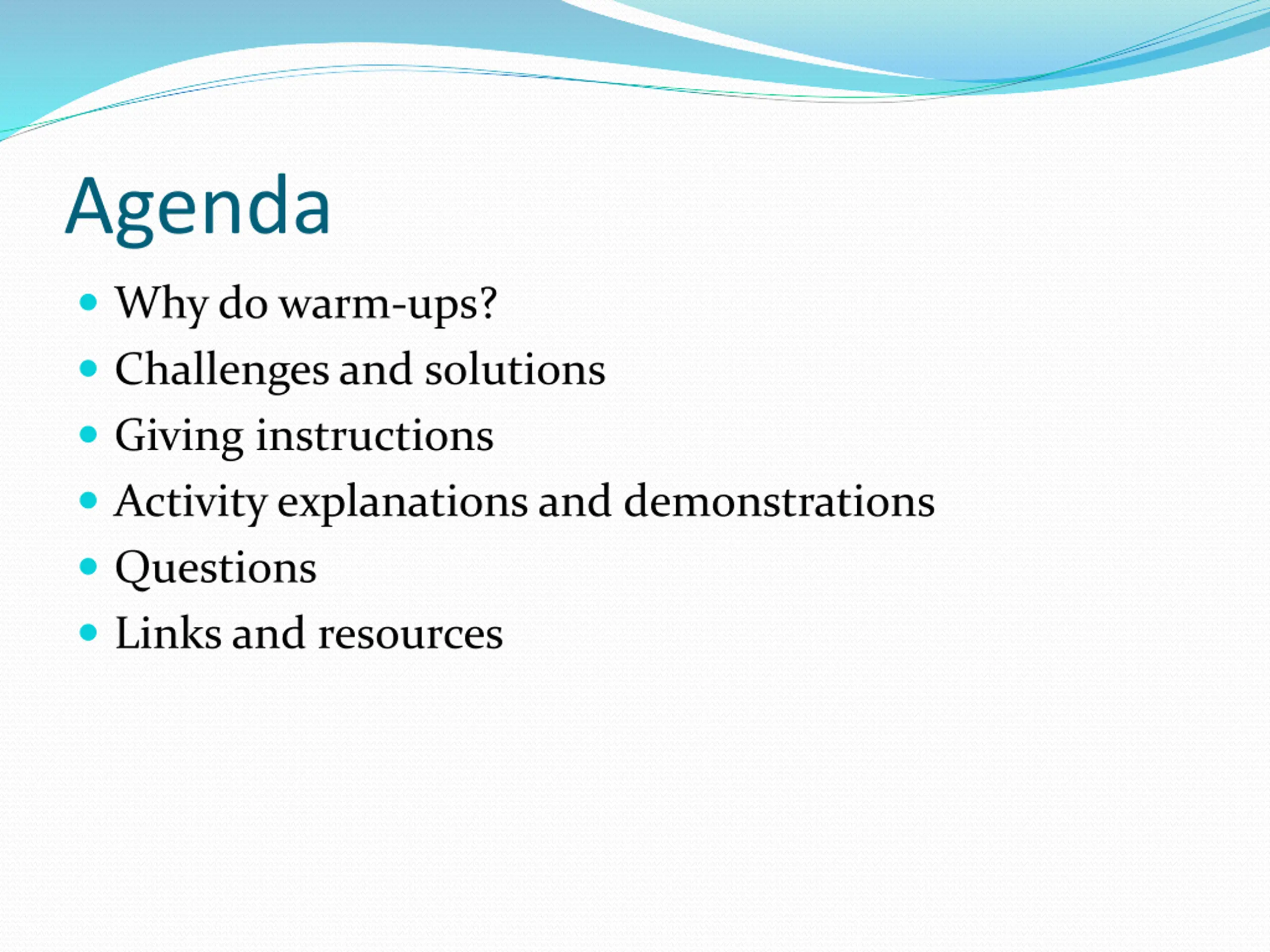 Agenda

- Why do warm-ups?
- Challenges and solutions
- Giving instructions
- Activity explanations and demonstrations
- Questions
- Links and resources